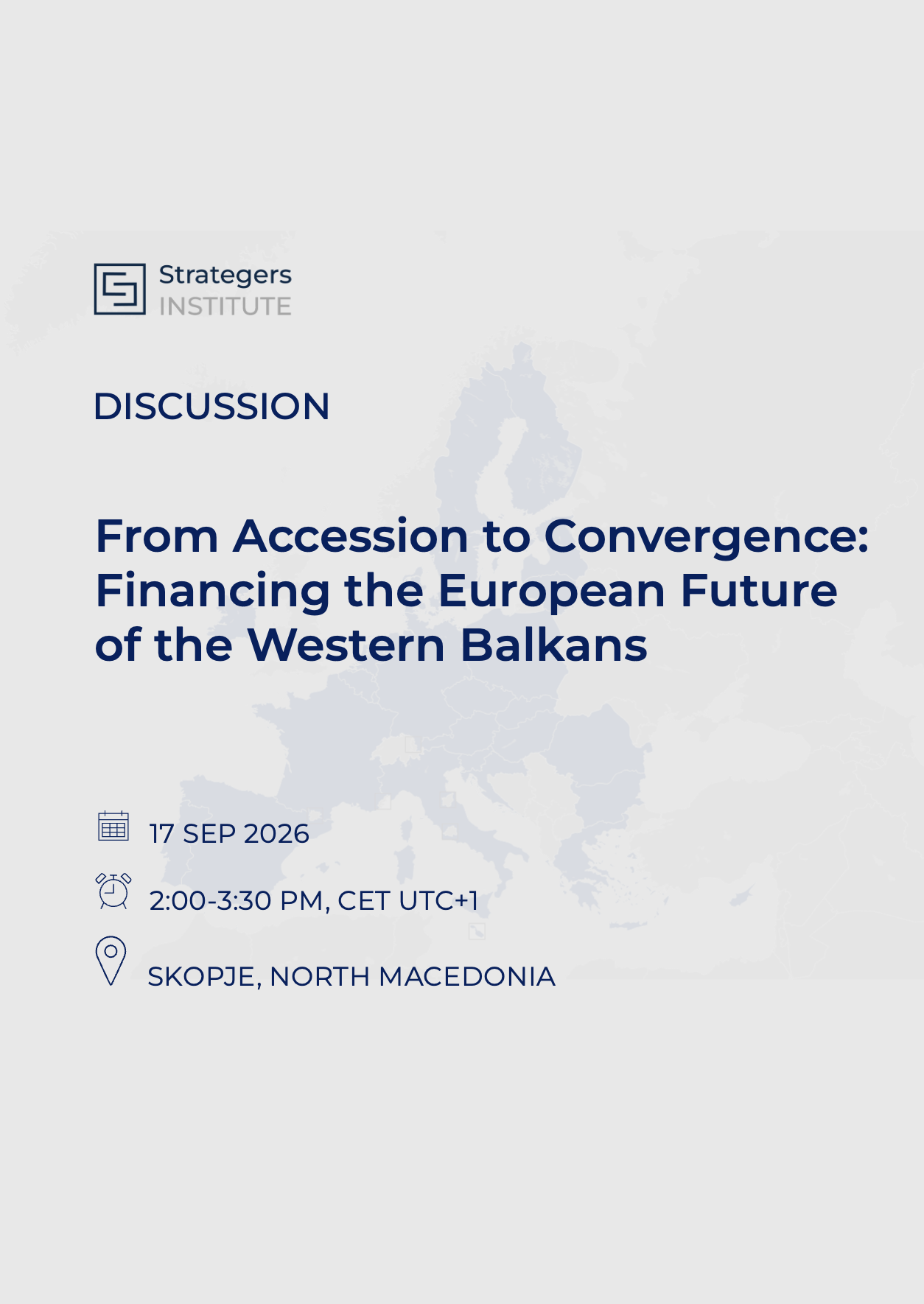 Strategers
INSTITUTE

DISCUSSION

From Accession to Convergence: Financing the European Future of the Western Balkans

17 SEP 2026

2:00-3:30 PM, CET UTC+1

SKOPJE, NORTH MACEDONIA